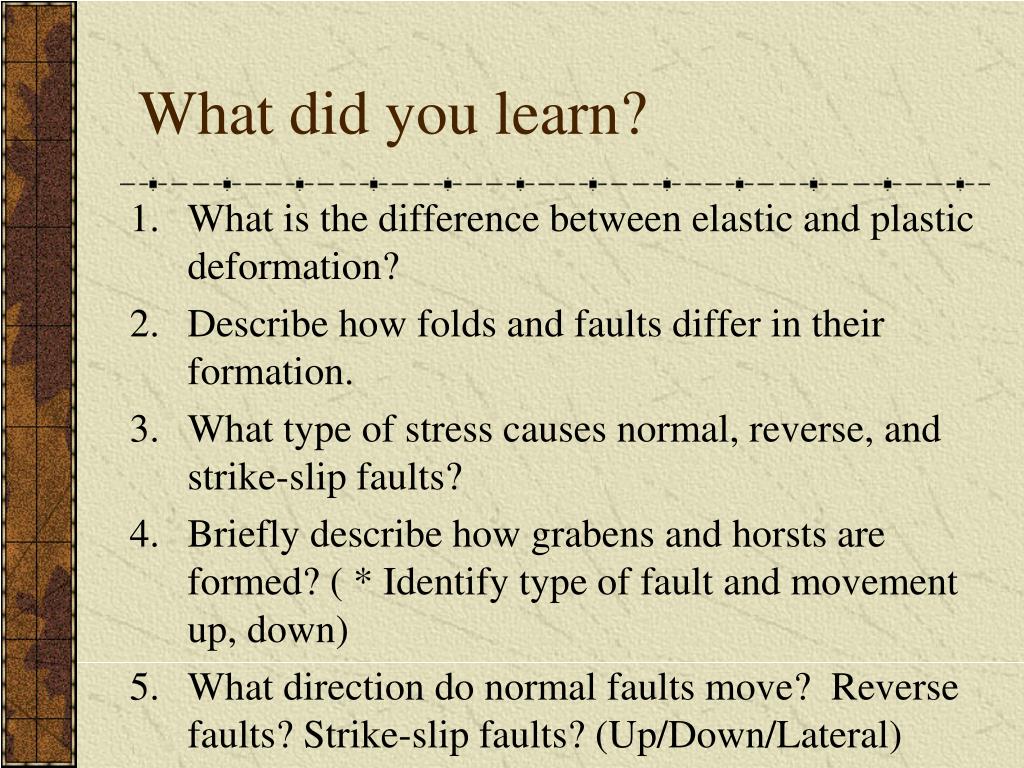 What did you learn?

1. What is the difference between elastic and plastic deformation?
2. Describe how folds and faults differ in their formation.
3. What type of stress causes normal, reverse, and strike-slip faults?
4. Briefly describe how grabens and horsts are formed? ( * Identify type of fault and movement up, down)
5. What direction do normal faults move? Reverse faults? Strike-slip faults? (Up/Down/Lateral)